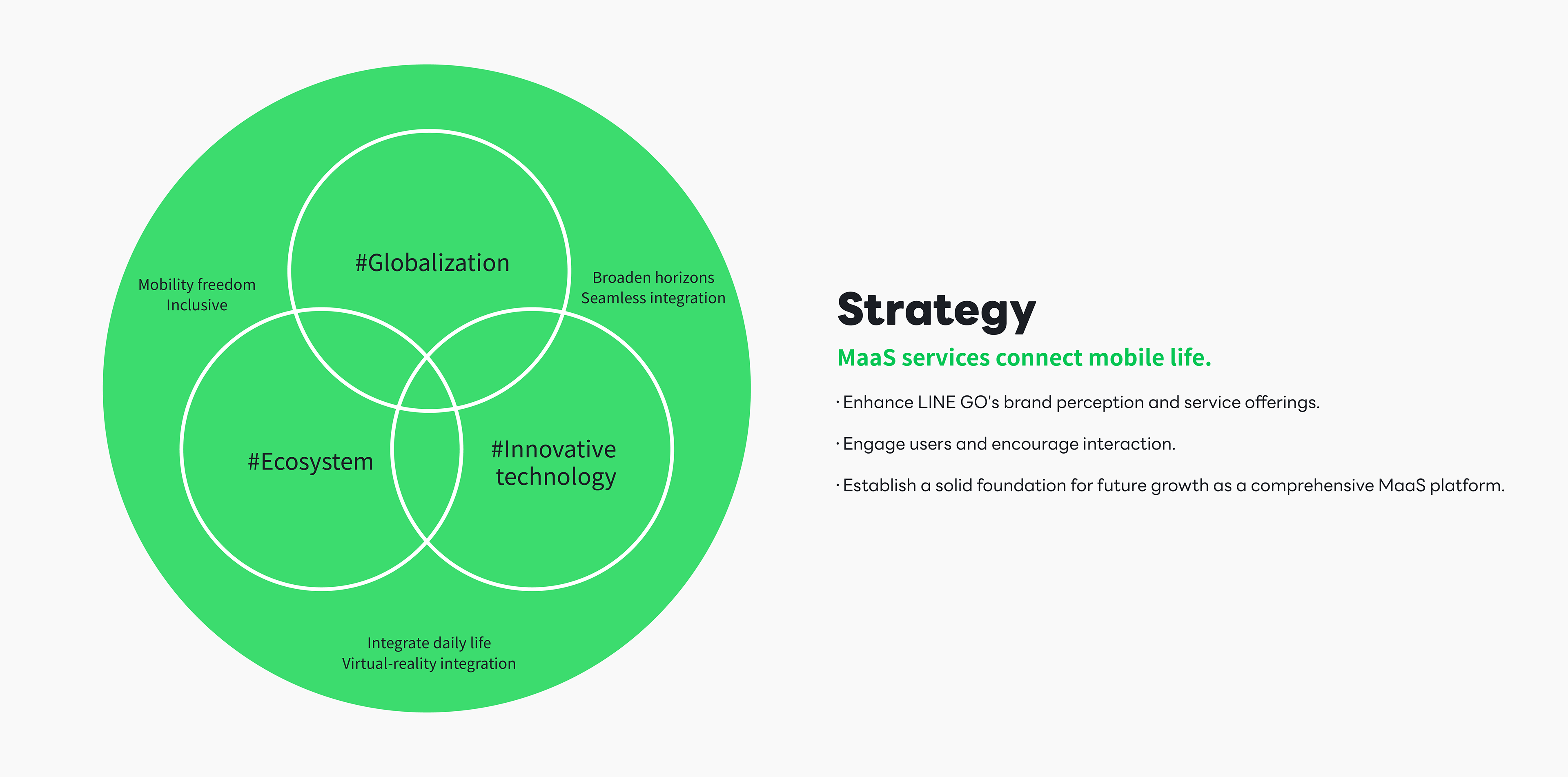 #Globalization

Mobility freedom
Inclusive

Broaden horizons
Seamless integration

#Ecosystem

#Innovative technology

Integrate daily life
Virtual-reality integration

Strategy

MaaS services connect mobile life.

· Enhance LINE GO's brand perception and service offerings.

· Engage users and encourage interaction.

· Establish a solid foundation for future growth as a comprehensive MaaS platform.